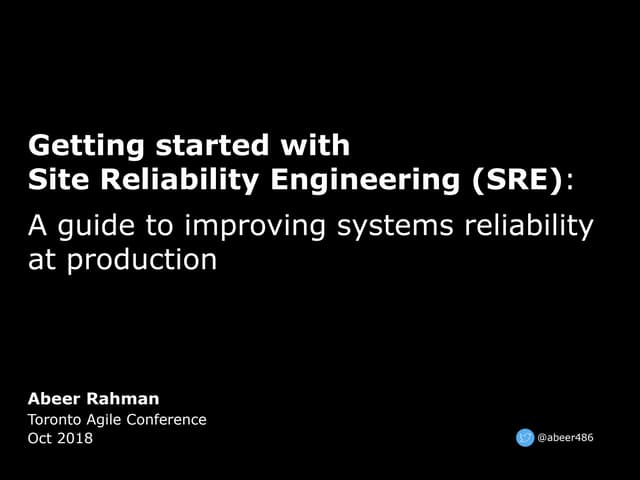 Getting started with
Site Reliability Engineering (SRE):

A guide to improving systems reliability at production

Abeer Rahman
Toronto Agile Conference
Oct 2018

@abeer486